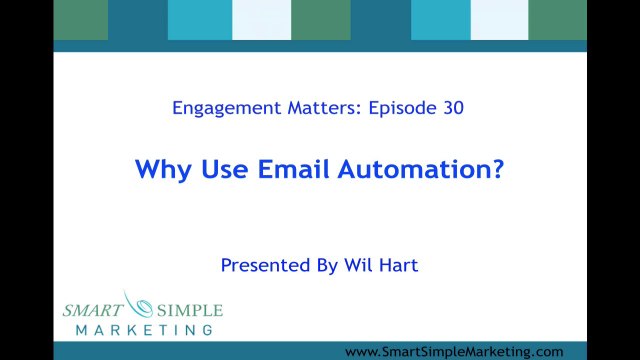 Engagement Matters: Episode 30

Why Use Email Automation?

Presented By Wil Hart

SMART SIMPLE MARKETING

www.SmartSimpleMarketing.com